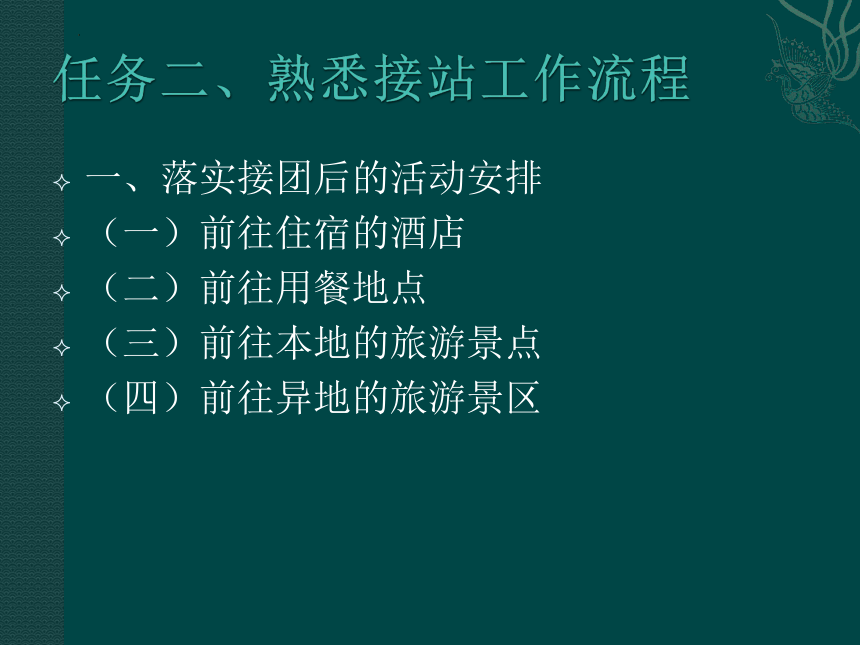 任务二、熟悉接站工作流程

一、落实接团后的活动安排

（一）前往住宿的酒店

（二）前往用餐地点

（三）前往本地的旅游景点

（四）前往异地的旅游景区